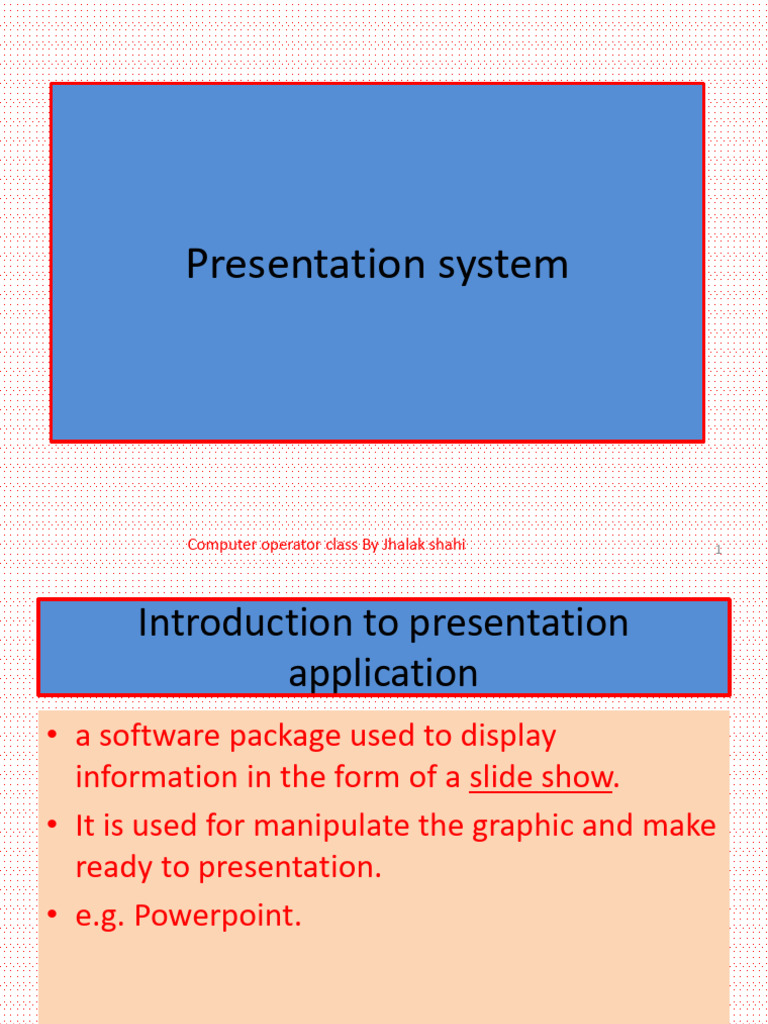 Presentation system

Computer operator class By Jhalak shahi

1

Introduction to presentation application

• a software package used to display information in the form of a slide show.
• It is used for manipulate the graphic and make ready to presentation.
• e.g. Powerpoint.